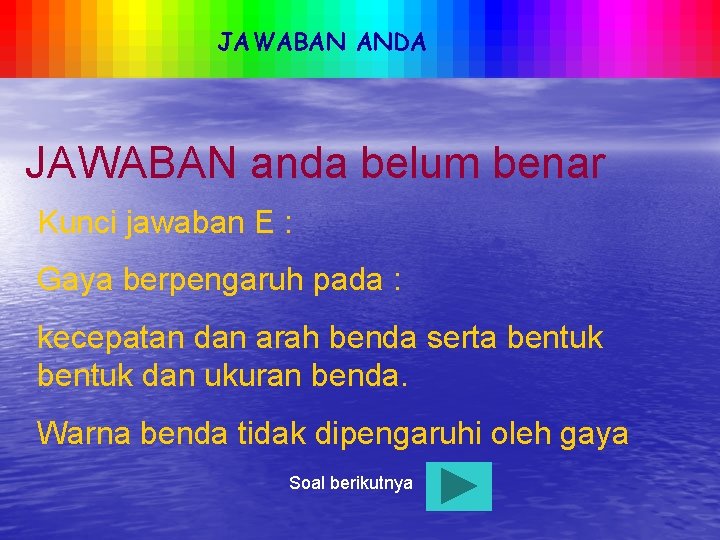 JAWABAN ANDA

JAWABAN anda belum benar

Kunci jawaban E :

Gaya berpengaruh pada :

kecepatan dan arah benda serta bentuk bentuk dan ukuran benda.

Warna benda tidak dipengaruhi oleh gaya

Soal berikutnya